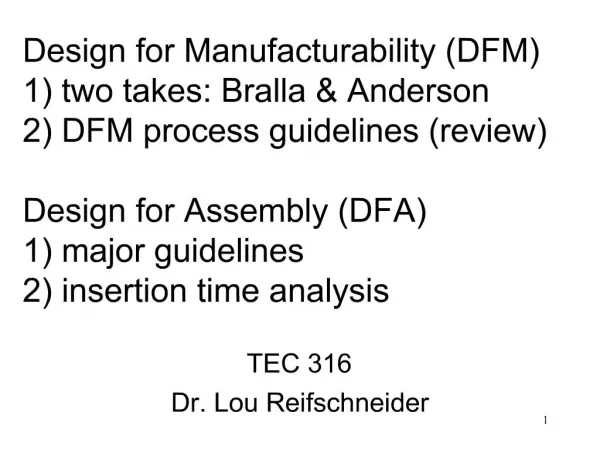 Design for Manufacturability (DFM)
1) two takes: Bralla & Anderson
2) DFM process guidelines (review)

Design for Assembly (DFA)
1) major guidelines
2) insertion time analysis

TEC 316
Dr. Lou Reifschneider

1